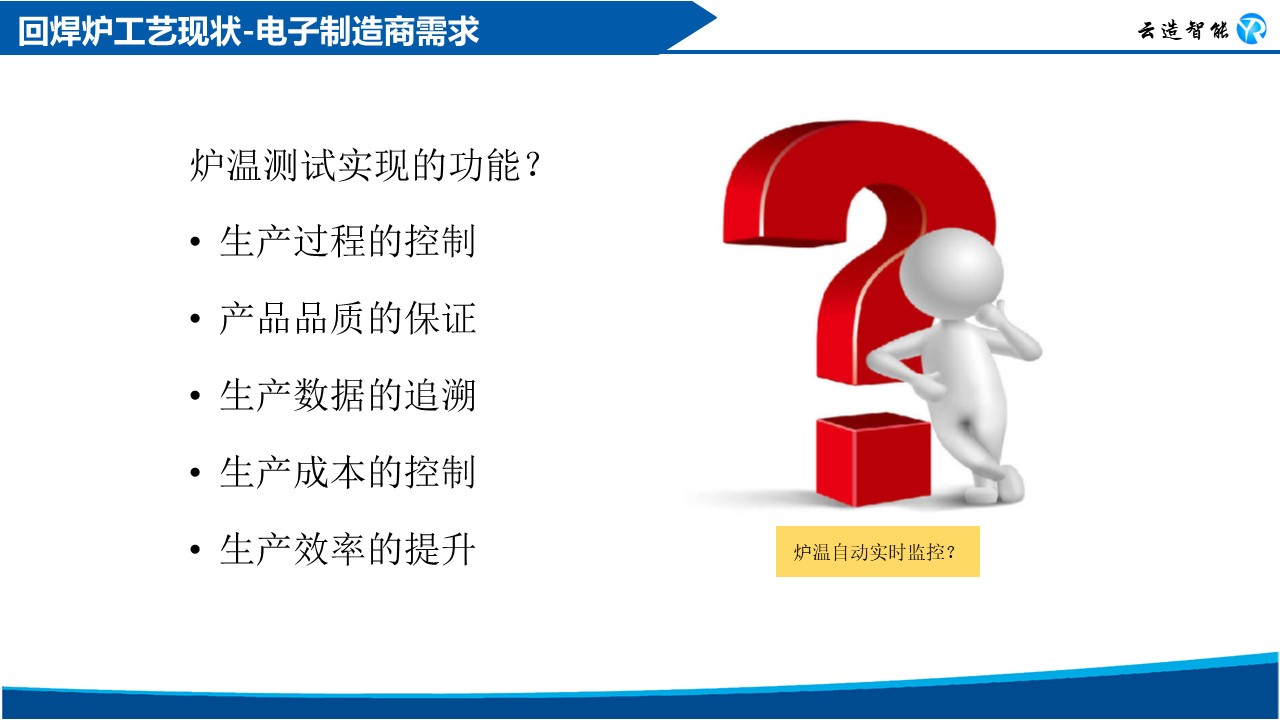 回焊炉工艺现状-电子制造商需求

云造智能

炉温测试实现的功能？

• 生产过程的控制

• 产品品质的保证

• 生产数据的追溯

• 生产成本的控制

• 生产效率的提升

炉温自动实时监控？